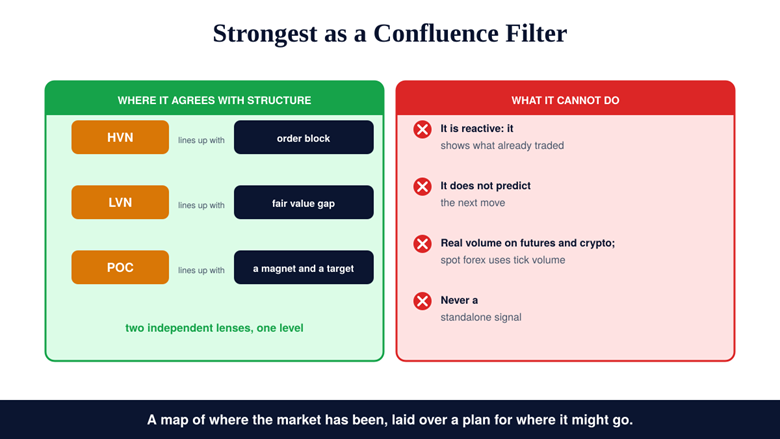 Strongest as a Confluence Filter

WHERE IT AGREES WITH STRUCTURE

HVN lines up with order block

LVN lines up with fair value gap

POC lines up with a magnet and a target

two independent lenses, one level

WHAT IT CANNOT DO

It is reactive: it shows what already traded

It does not predict the next move

Real volume on futures and crypto; spot forex uses tick volume

Never a standalone signal

A map of where the market has been, laid over a plan for where it might go.